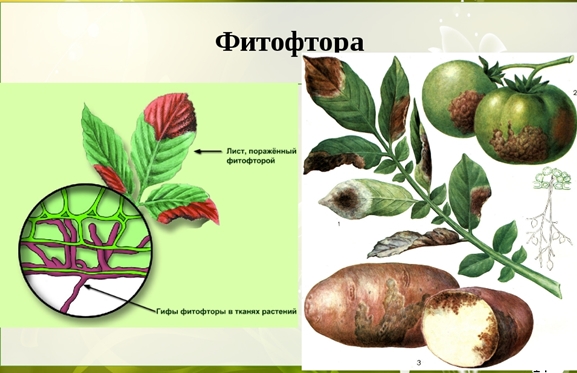 Фитофтора

Лист, поражённый фитофторой

Гифы фитофторы в тканях растений

1

2

3